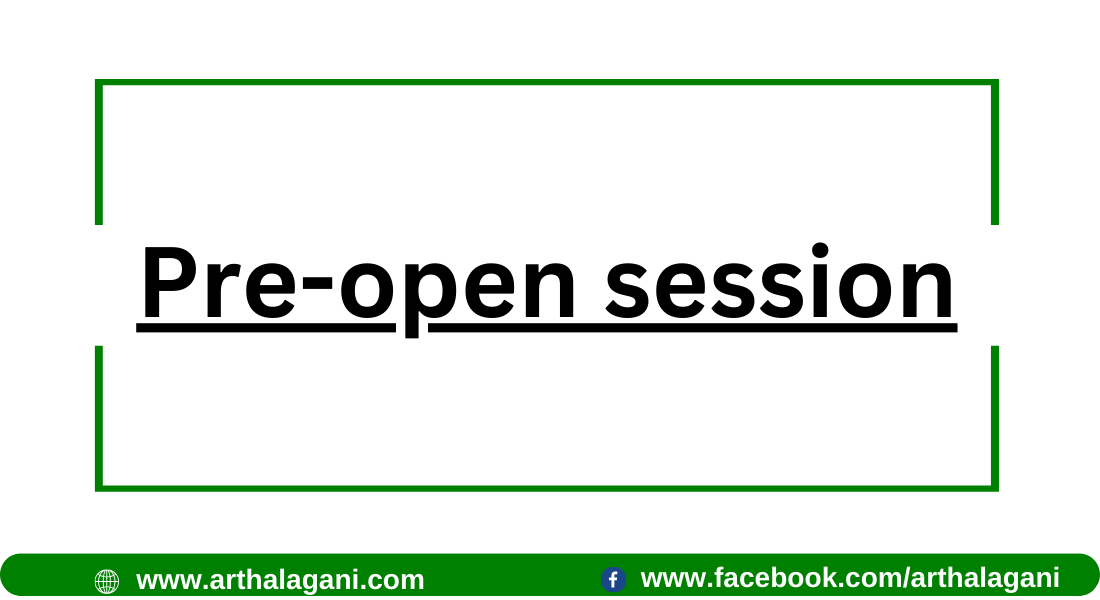 Pre-open session

www.arthalagani.com www.facebook.com/arthalagani